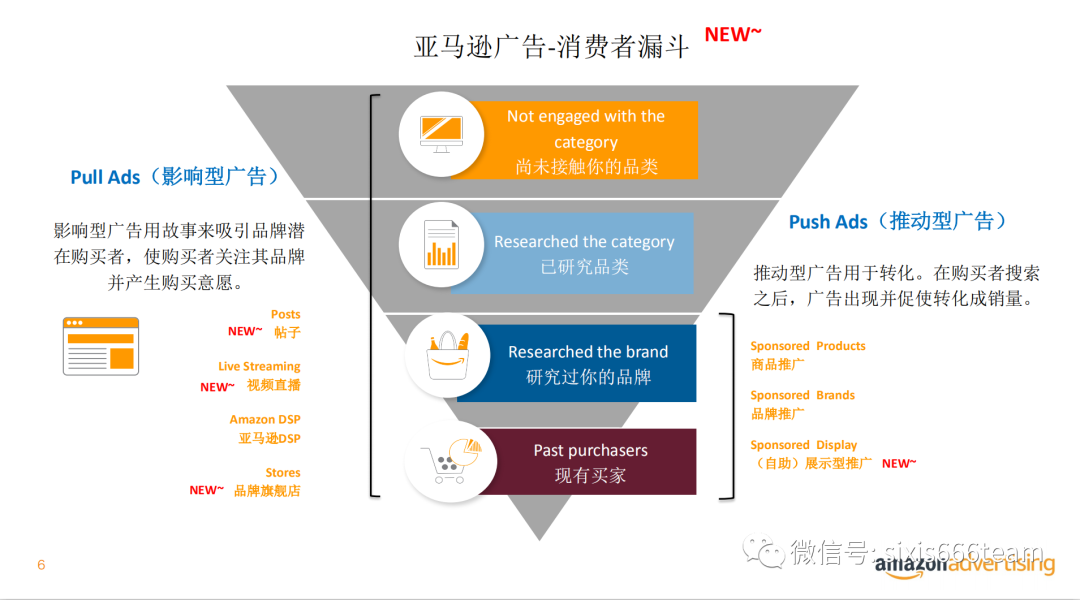 亚马逊广告-消费者漏斗 NEW~

Pull Ads（影响型广告）

影响型广告用故事来吸引品牌潜在购买者，使购买者关注其品牌并产生购买意愿。

Posts
NEW~ 帖子

Live Streaming
NEW~ 视频直播

Amazon DSP
亚马逊DSP

Stores
NEW~ 品牌旗舰店

Not engaged with the category
尚未接触你的品类

Researched the category
已研究品类

Researched the brand
研究过你的品牌

Past purchasers
现有买家

Push Ads（推动型广告）

推动型广告用于转化。在购买者搜索之后，广告出现并促使转化成销量。

Sponsored Products
商品推广

Sponsored Brands
品牌推广

Sponsored Display
（自助）展示型推广 NEW~

6

微信号: sixis666team

amazon advertising